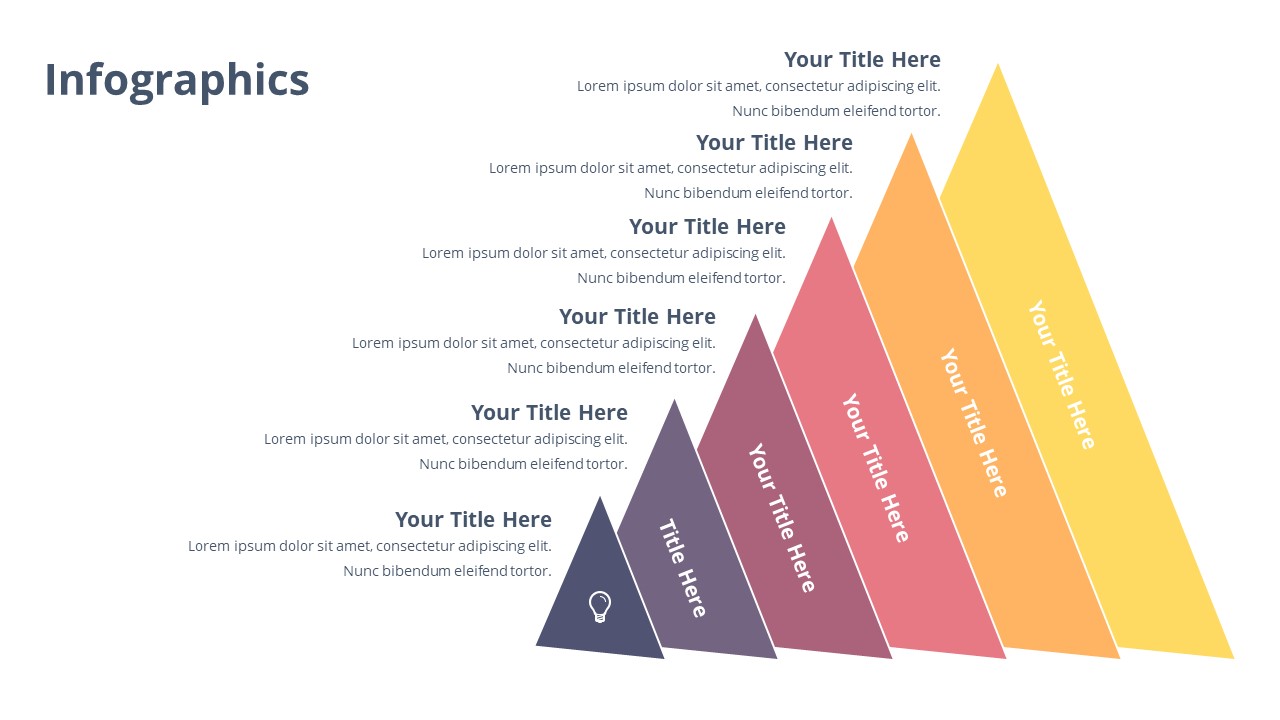 Infographics

Your Title Here
Lorem ipsum dolor sit amet, consectetur adipiscing elit. Nunc bibendum eleifend tortor.

Your Title Here
Lorem ipsum dolor sit amet, consectetur adipiscing elit. Nunc bibendum eleifend tortor.

Your Title Here
Lorem ipsum dolor sit amet, consectetur adipiscing elit. Nunc bibendum eleifend tortor.

Your Title Here
Lorem ipsum dolor sit amet, consectetur adipiscing elit. Nunc bibendum eleifend tortor.

Your Title Here
Lorem ipsum dolor sit amet, consectetur adipiscing elit. Nunc bibendum eleifend tortor.

Your Title Here
Lorem ipsum dolor sit amet, consectetur adipiscing elit. Nunc bibendum eleifend tortor.

Title Here

Your Title Here

Your Title Here

Your Title Here

Your Title Here